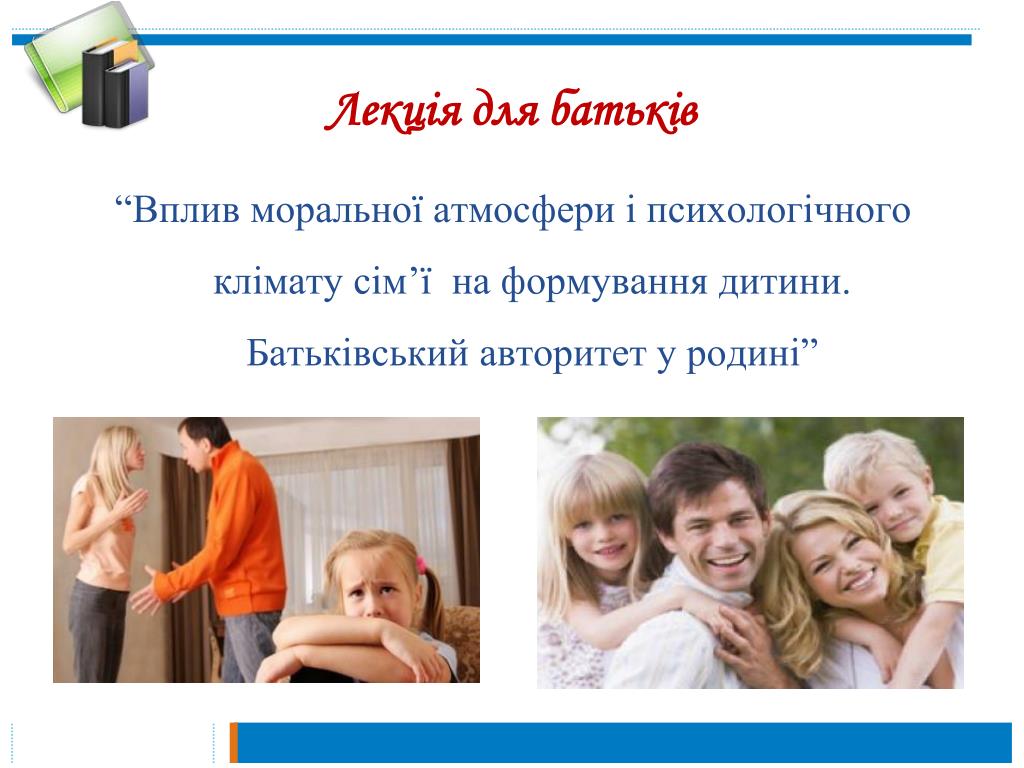 Лекція для батьків

“Вплив моральної атмосфери і психологічного клімату сім’ї на формування дитини. Батьківський авторитет у родині”